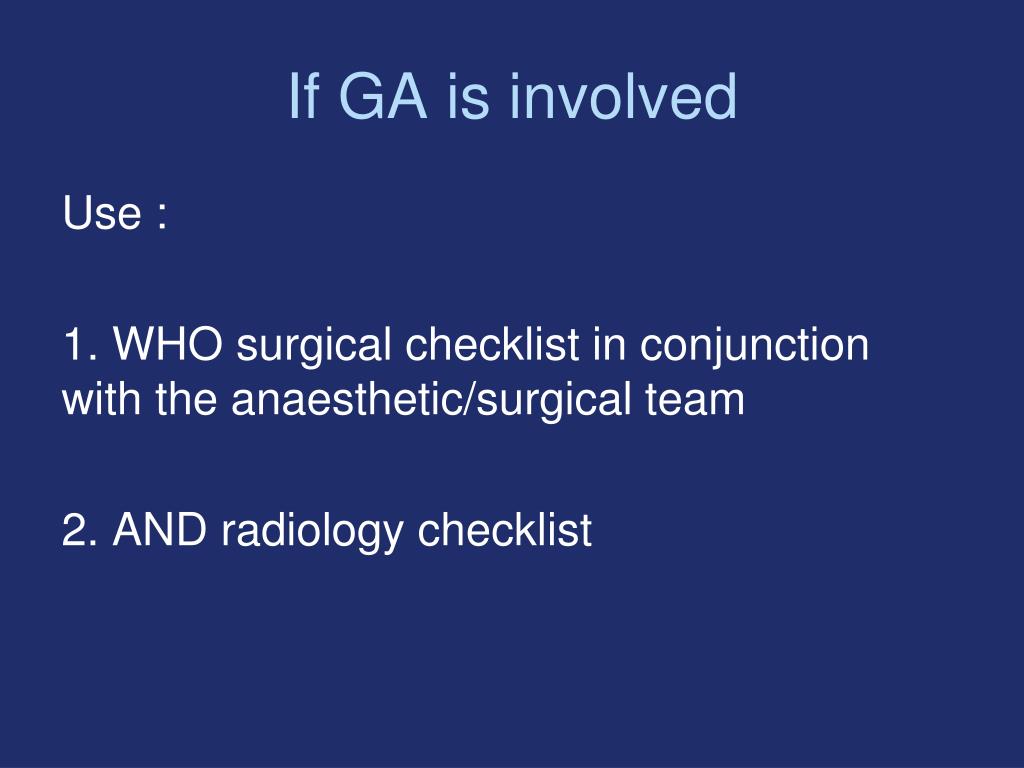 If GA is involved

Use :

1. WHO surgical checklist in conjunction with the anaesthetic/surgical team

2. AND radiology checklist